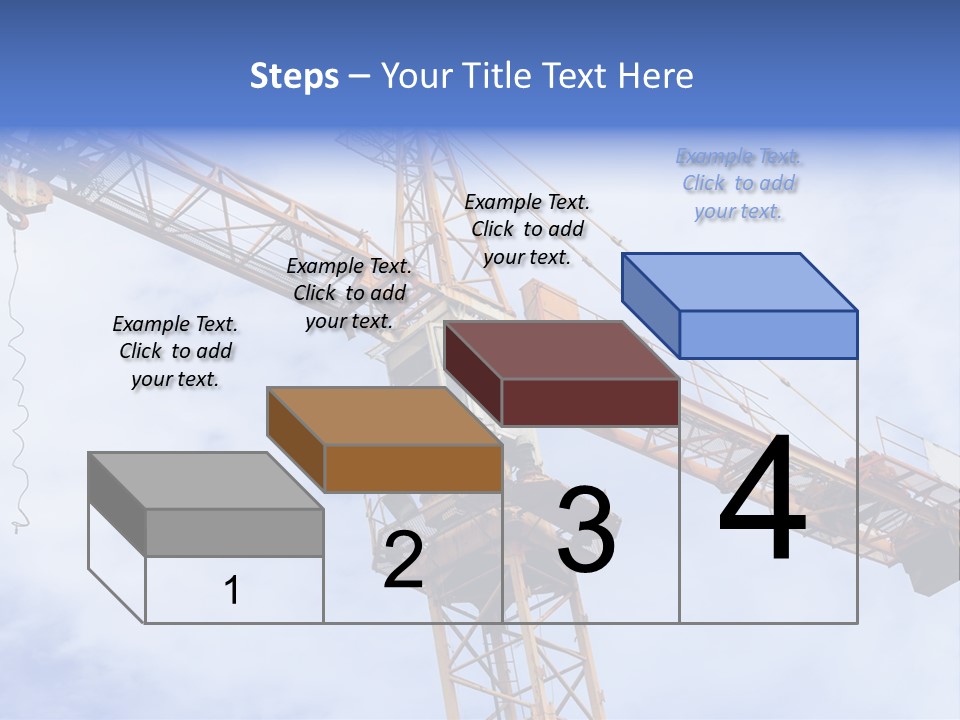 Steps – Your Title Text Here

Example Text. Click to add your text.

Example Text. Click to add your text.

Example Text. Click to add your text.

Example Text. Click to add your text.

1

2

3

4